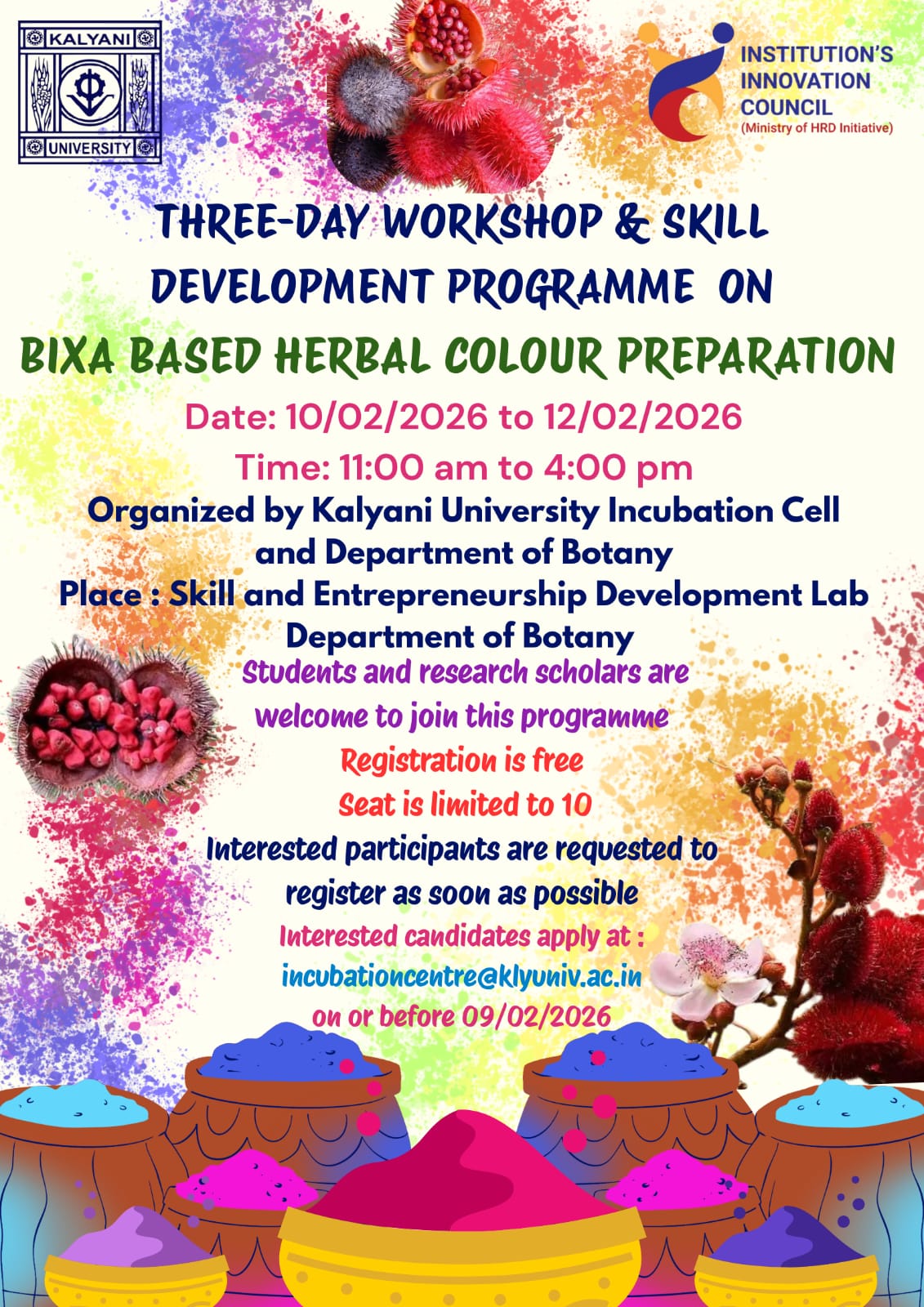 KALYANI UNIVERSITY

INSTITUTION'S INNOVATION COUNCIL
(Ministry of HRD Initiative)

THREE-DAY WORKSHOP & SKILL DEVELOPMENT PROGRAMME ON

BIXA BASED HERBAL COLOUR PREPARATION

Date: 10/02/2026 to 12/02/2026

Time: 11:00 am to 4:00 pm

Organized by Kalyani University Incubation Cell and Department of Botany

Place : Skill and Entrepreneurship Development Lab Department of Botany

Students and research scholars are welcome to join this programme

Registration is free

Seat is limited to 10

Interested participants are requested to register as soon as possible

Interested candidates apply at :
incubationcentre@klyuniv.ac.in
on or before 09/02/2026